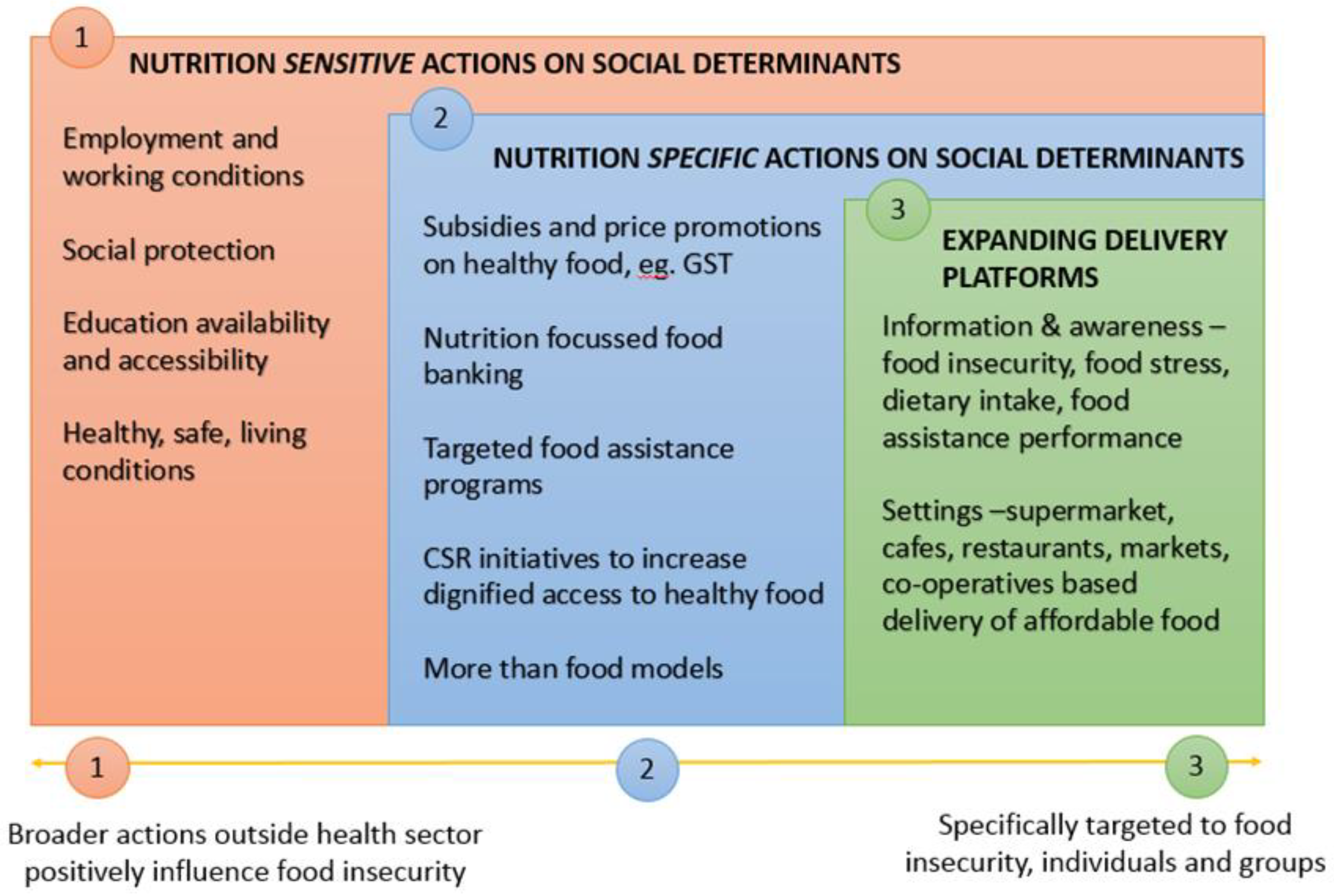 1

NUTRITION SENSITIVE ACTIONS ON SOCIAL DETERMINANTS

Employment and working conditions

Social protection

Education availability and accessibility

Healthy, safe, living conditions

2

NUTRITION SPECIFIC ACTIONS ON SOCIAL DETERMINANTS

Subsidies and price promotions on healthy food, eg. GST

Nutrition focussed food banking

Targeted food assistance programs

CSR initiatives to increase dignified access to healthy food

More than food models

3

EXPANDING DELIVERY PLATFORMS

Information & awareness – food insecurity, food stress, dietary intake, food assistance performance

Settings –supermarket, cafes, restaurants, markets, co-operatives based delivery of affordable food

1

2

3

Broader actions outside health sector positively influence food insecurity

Specifically targeted to food insecurity, individuals and groups